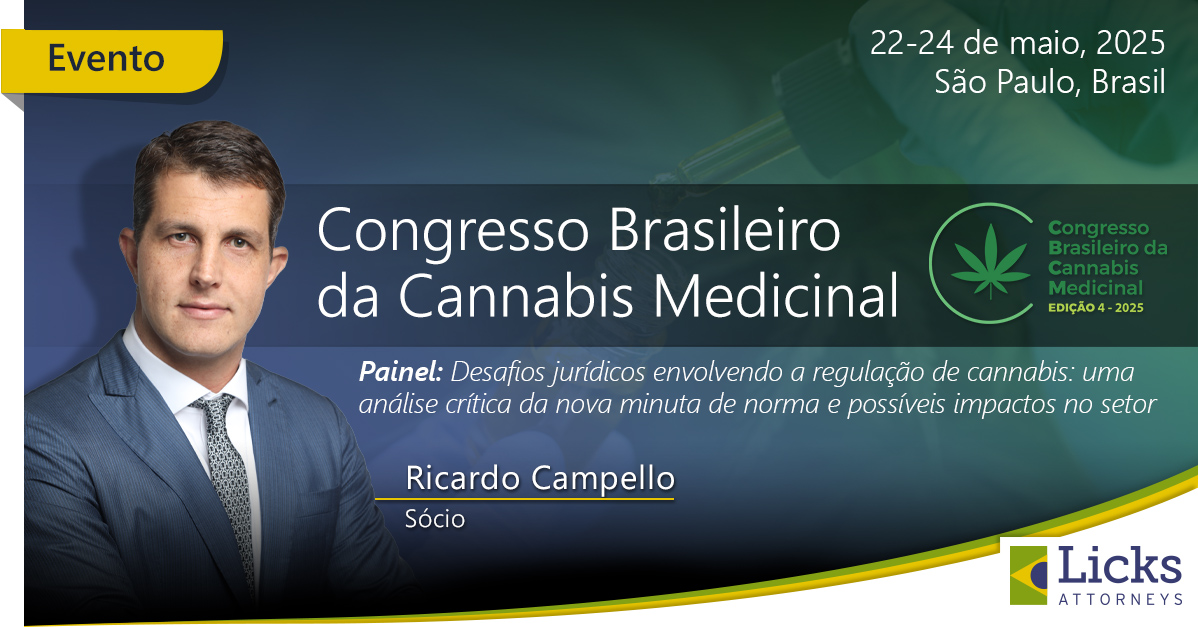 Evento

22-24 de maio, 2025
São Paulo, Brasil

Congresso Brasileiro da Cannabis Medicinal

Congresso Brasileiro da Cannabis Medicinal
EDIÇÃO 4 - 2025

Painel: Desafios jurídicos envolvendo a regulação de cannabis: uma análise crítica da nova minuta de norma e possíveis impactos no setor

Ricardo Campello
Sócio

Licks
ATTORNEYS